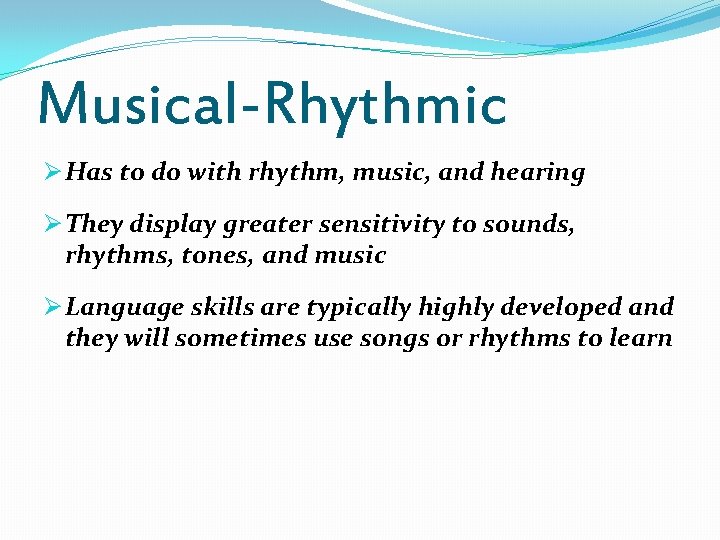 Musical-Rhythmic

➢ Has to do with rhythm, music, and hearing

➢ They display greater sensitivity to sounds, rhythms, tones, and music

➢ Language skills are typically highly developed and they will sometimes use songs or rhythms to learn